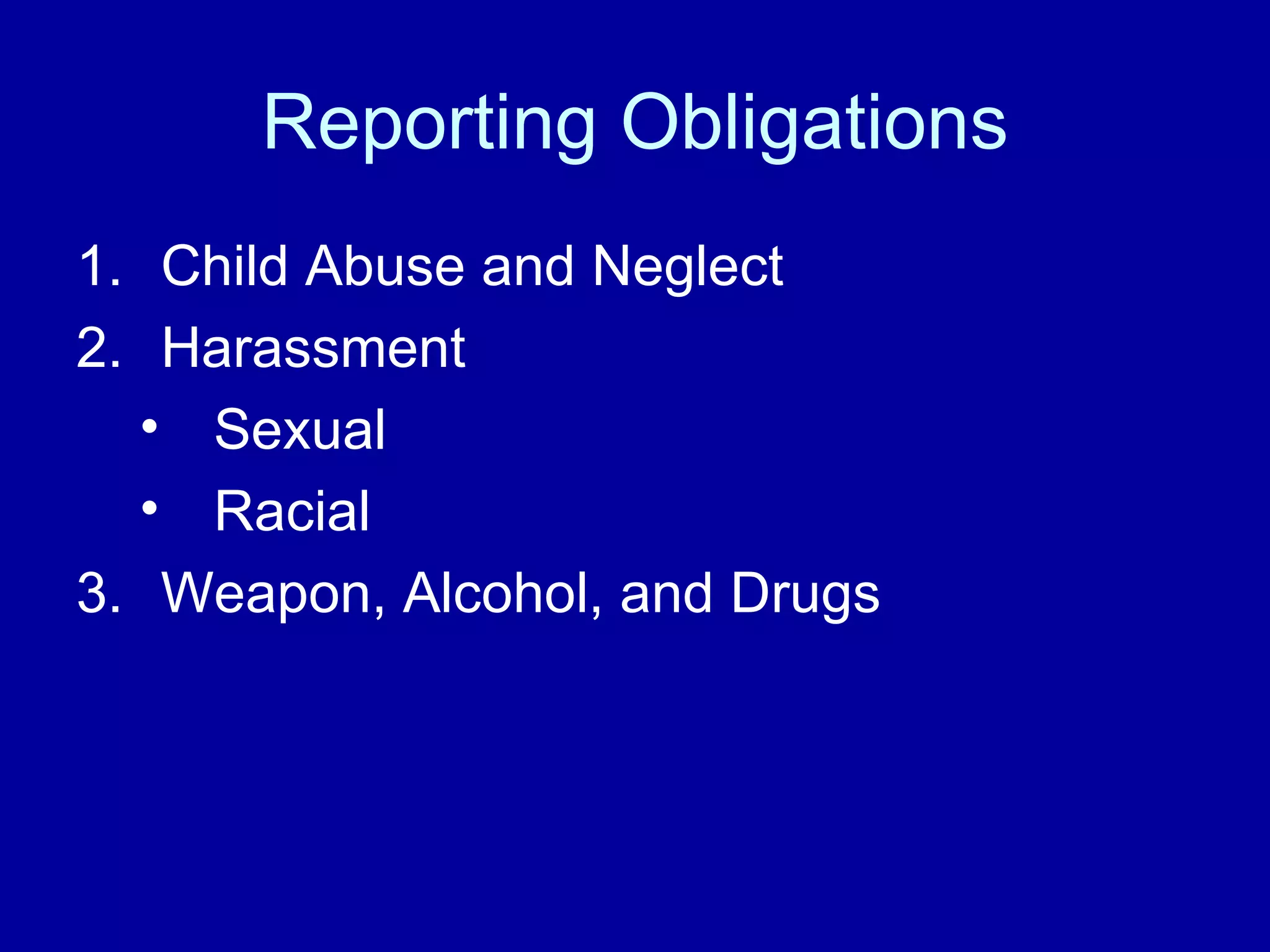 Reporting Obligations

1. Child Abuse and Neglect
2. Harassment
 • Sexual
 • Racial
3. Weapon, Alcohol, and Drugs